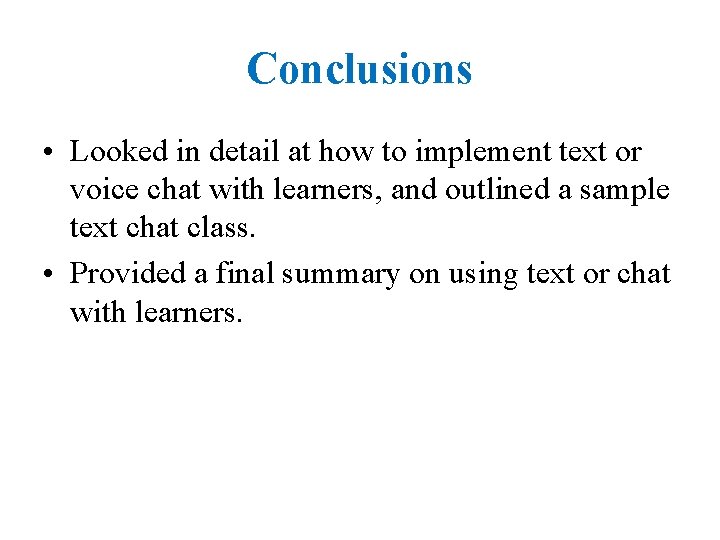 Conclusions

• Looked in detail at how to implement text or voice chat with learners, and outlined a sample text chat class.

• Provided a final summary on using text or chat with learners.